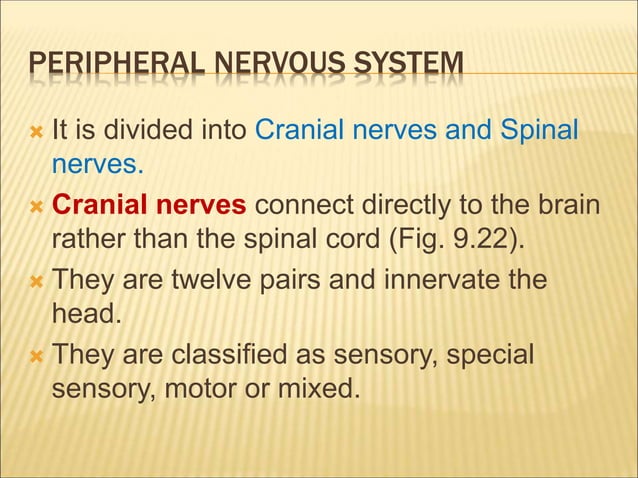 PERIPHERAL NERVOUS SYSTEM

It is divided into Cranial nerves and Spinal nerves.

Cranial nerves connect directly to the brain rather than the spinal cord (Fig. 9.22).

They are twelve pairs and innervate the head.

They are classified as sensory, special sensory, motor or mixed.